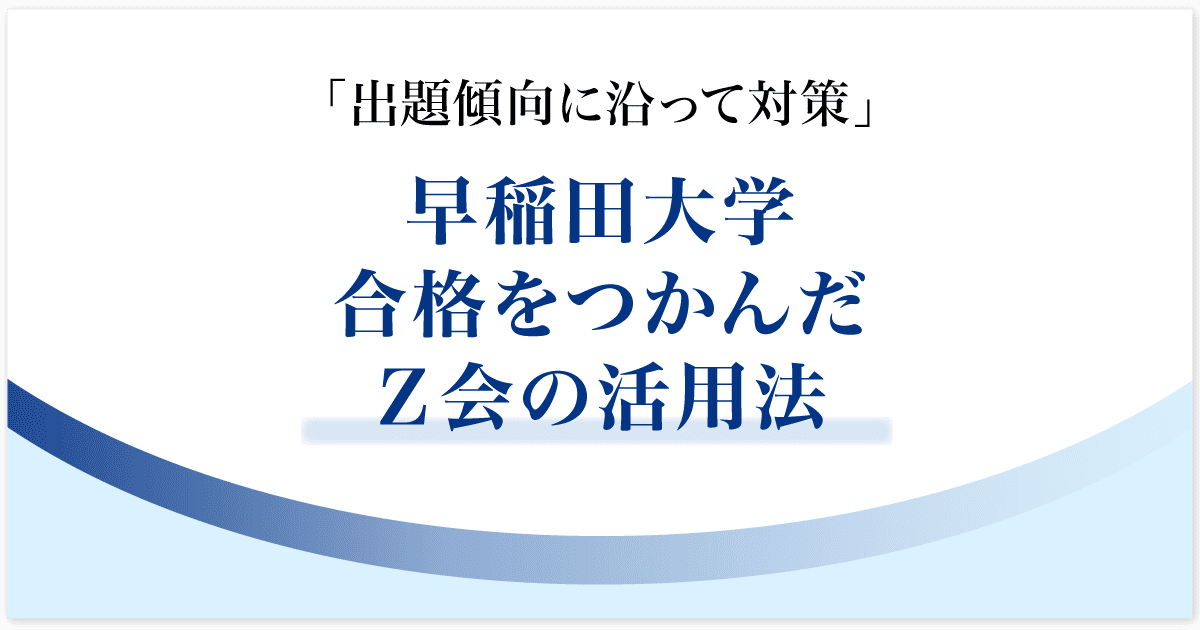 「出題傾向に沿って対策」

早稲田大学
合格をつかんだ
Ｚ会の活用法